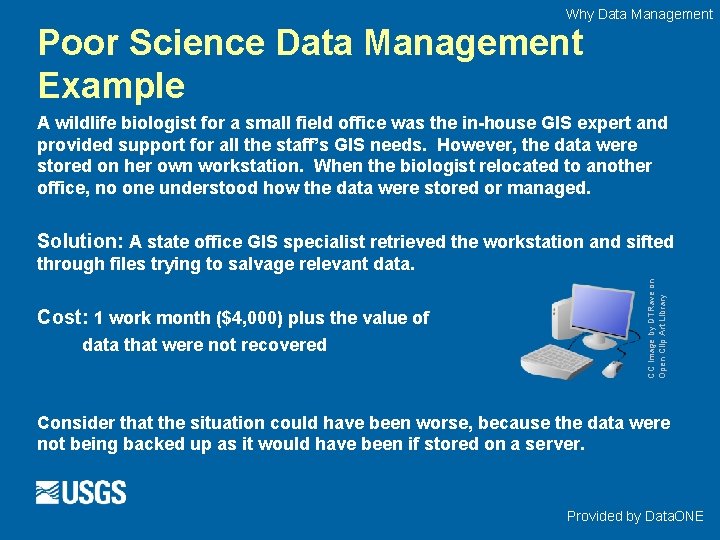 Why Data Management

Poor Science Data Management Example

A wildlife biologist for a small field office was the in-house GIS expert and provided support for all the staff's GIS needs. However, the data were stored on her own workstation. When the biologist relocated to another office, no one understood how the data were stored or managed.

Solution: A state office GIS specialist retrieved the workstation and sifted through files trying to salvage relevant data.

Cost: 1 work month ($4,000) plus the value of data that were not recovered

CC Image by DTRave on Open Clip Art Library

Consider that the situation could have been worse, because the data were not being backed up as it would have been if stored on a server.

USGS

Provided by DataONE